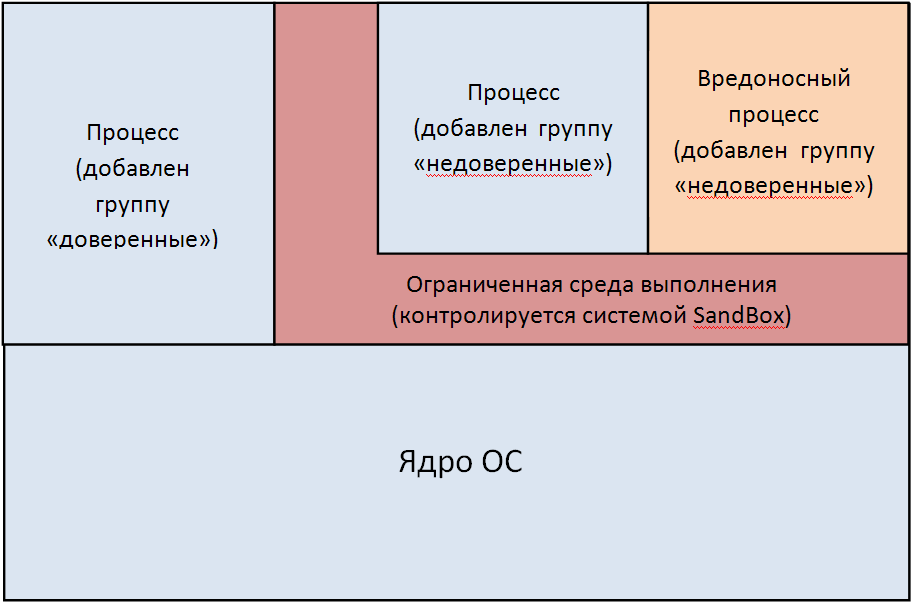 Процесс (добавлен группу «доверенные»)

Процесс (добавлен группу «недоверенные»)

Вредоносный процесс (добавлен группу «недоверенные»)

Ограниченная среда выполнения (контролируется системой SandBox)

Ядро ОС